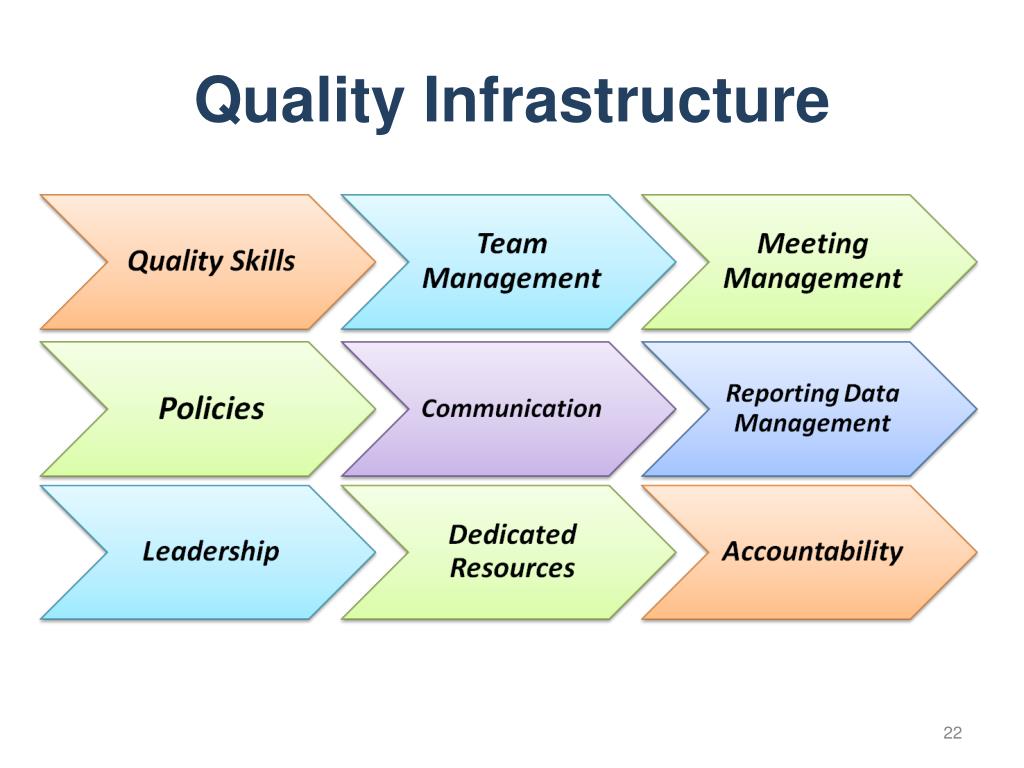 Quality Infrastructure

Quality Skills

Team Management

Meeting Management

Policies

Communication

Reporting Data Management

Leadership

Dedicated Resources

Accountability

22